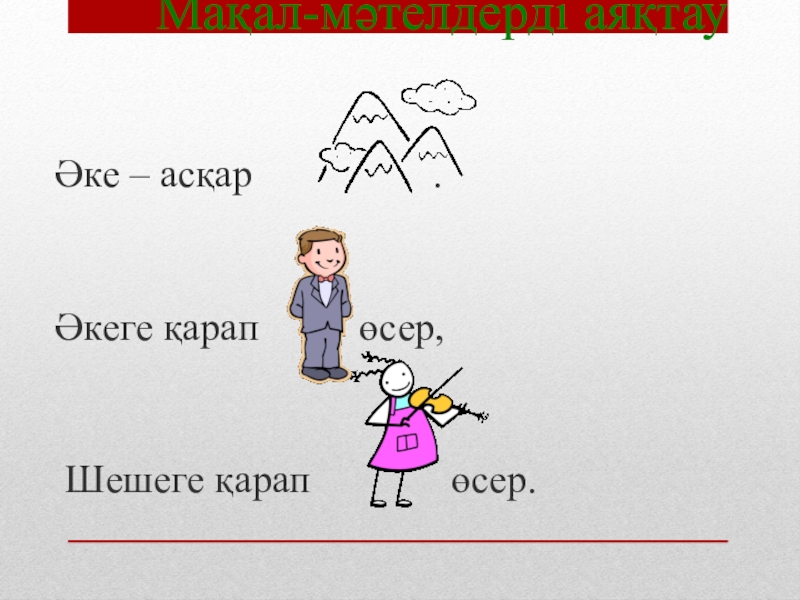 Мақал-мәтелдерді аяқтау

Әке – асқар .

Әкеге қарап өсер,

Шешеге қарап өсер.